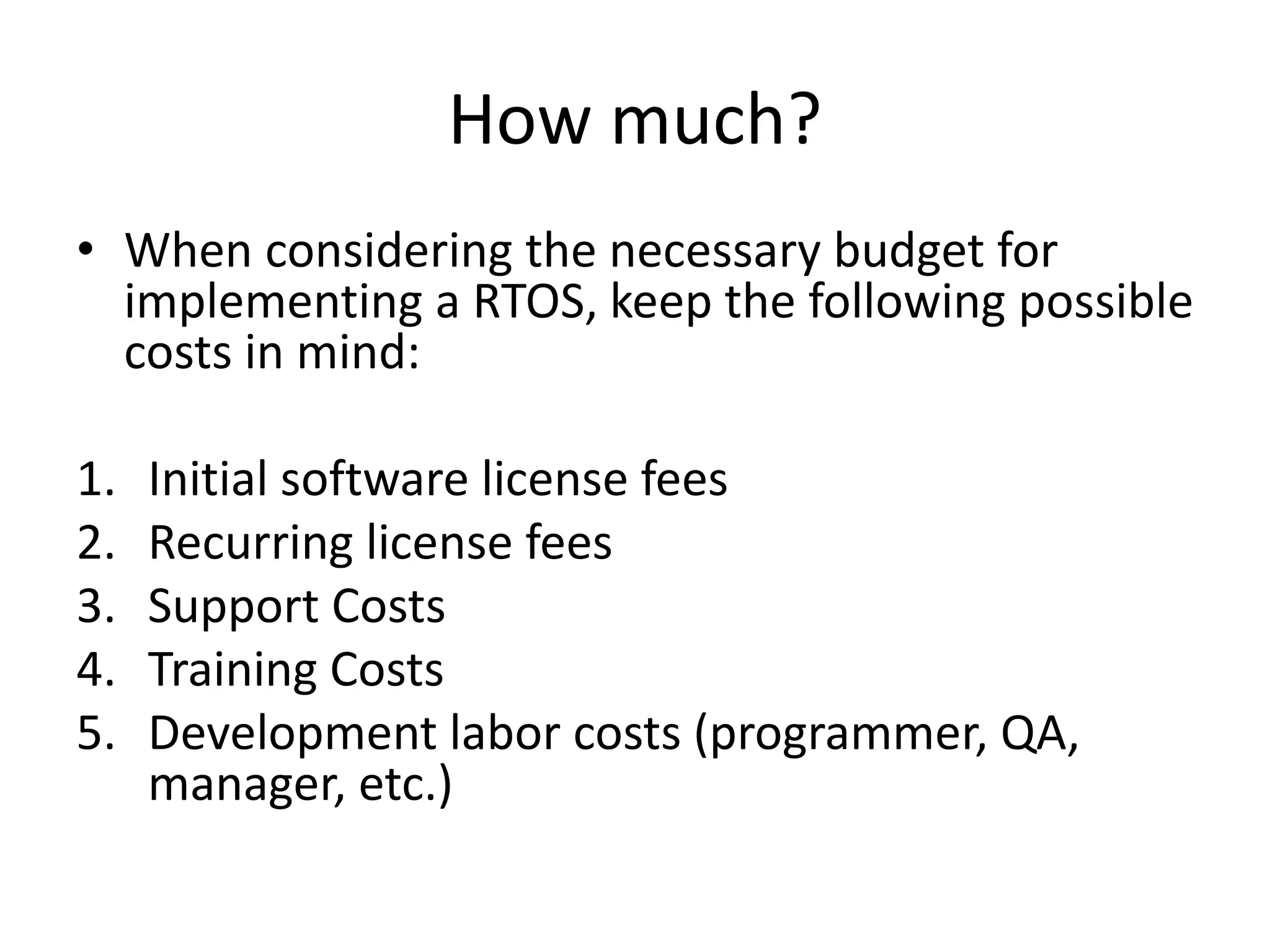 How much?

• When considering the necessary budget for implementing a RTOS, keep the following possible costs in mind:

1. Initial software license fees
2. Recurring license fees
3. Support Costs
4. Training Costs
5. Development labor costs (programmer, QA, manager, etc.)